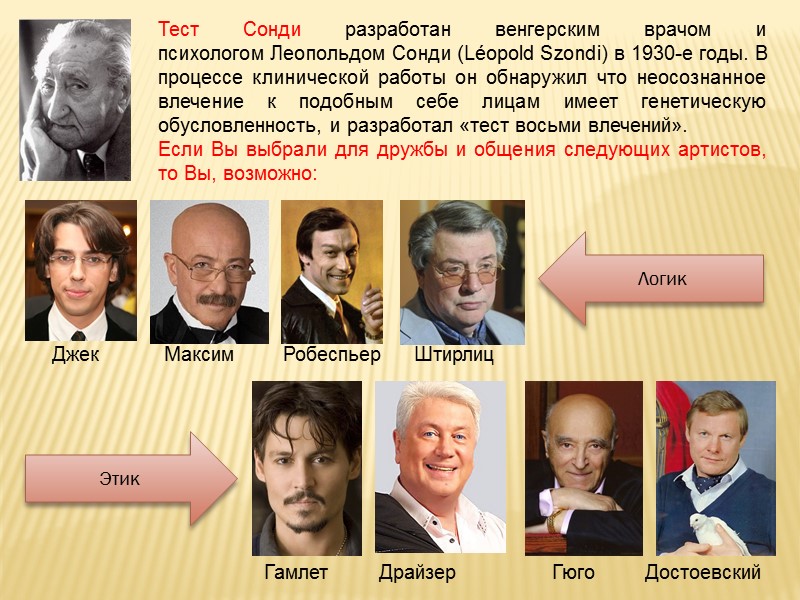 Тест Сонди разработан венгерским врачом и психологом Леопольдом Сонди (Léopold Szondi) в 1930-е годы. В процессе клинической работы он обнаружил что неосознанное влечение к подобным себе лицам имеет генетическую обусловленность, и разработал «тест восьми влечений».
Если Вы выбрали для дружбы и общения следующих артистов, то Вы, возможно:

Логик

Джек
Максим
Робеспьер
Штирлиц

Этик

Гамлет
Драйзер
Гюго
Достоевский